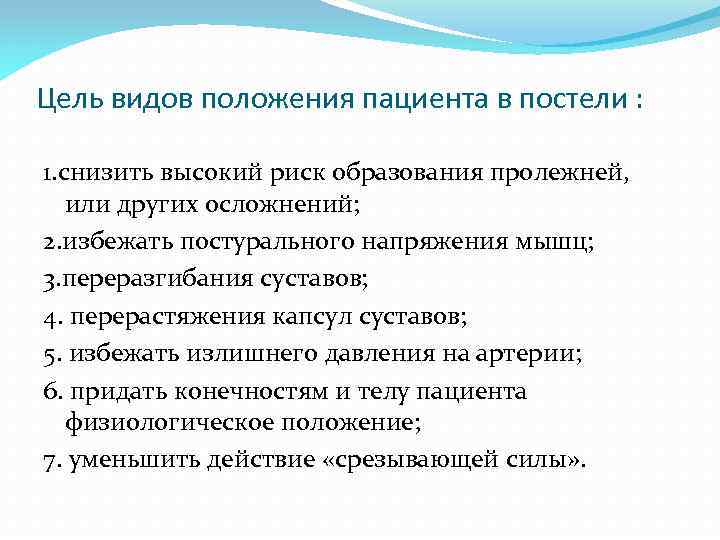 Цель видов положения пациента в постели :

1.снизить высокий риск образования пролежней, или других осложнений;

2.избежать постурального напряжения мышц;

3.переразгибания суставов;

4. перерастяжения капсул суставов;

5. избежать излишнего давления на артерии;

6. придать конечностям и телу пациента физиологическое положение;

7. уменьшить действие «срезывающей силы».